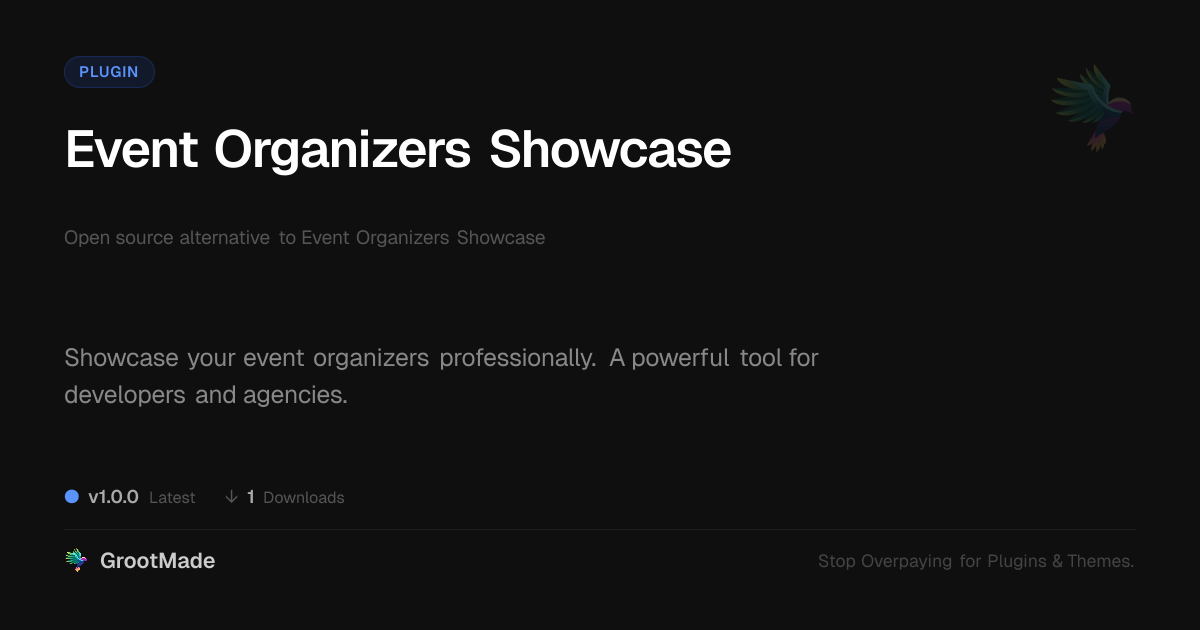 PLUGIN

Event Organizers Showcase

Open source alternative to Event Organizers Showcase

Showcase your event organizers professionally. A powerful tool for developers and agencies.

v1.0.0 Latest ↓ 1 Downloads

GrootMade

Stop Overpaying for Plugins & Themes.